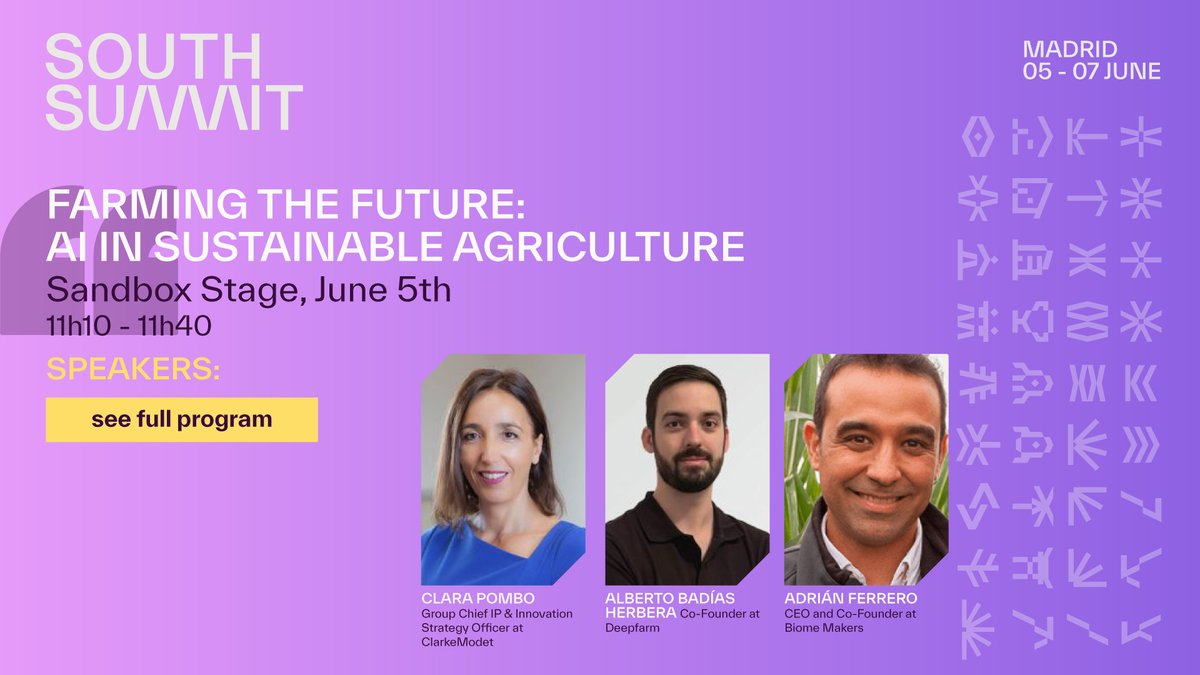 SOUTH SUMMIT

MADRID
05 - 07 JUNE

FARMING THE FUTURE:
AI IN SUSTAINABLE AGRICULTURE

Sandbox Stage, June 5th

11h10 - 11h40

SPEAKERS:

see full program

CLARA POMBO
Group Chief IP & Innovation Strategy Officer at ClarkeModet

ALBERTO BADÍAS HERBERA Co-Founder at Deepfarm

ADRIÁN FERRERO
CEO and Co-Founder at Biome Makers